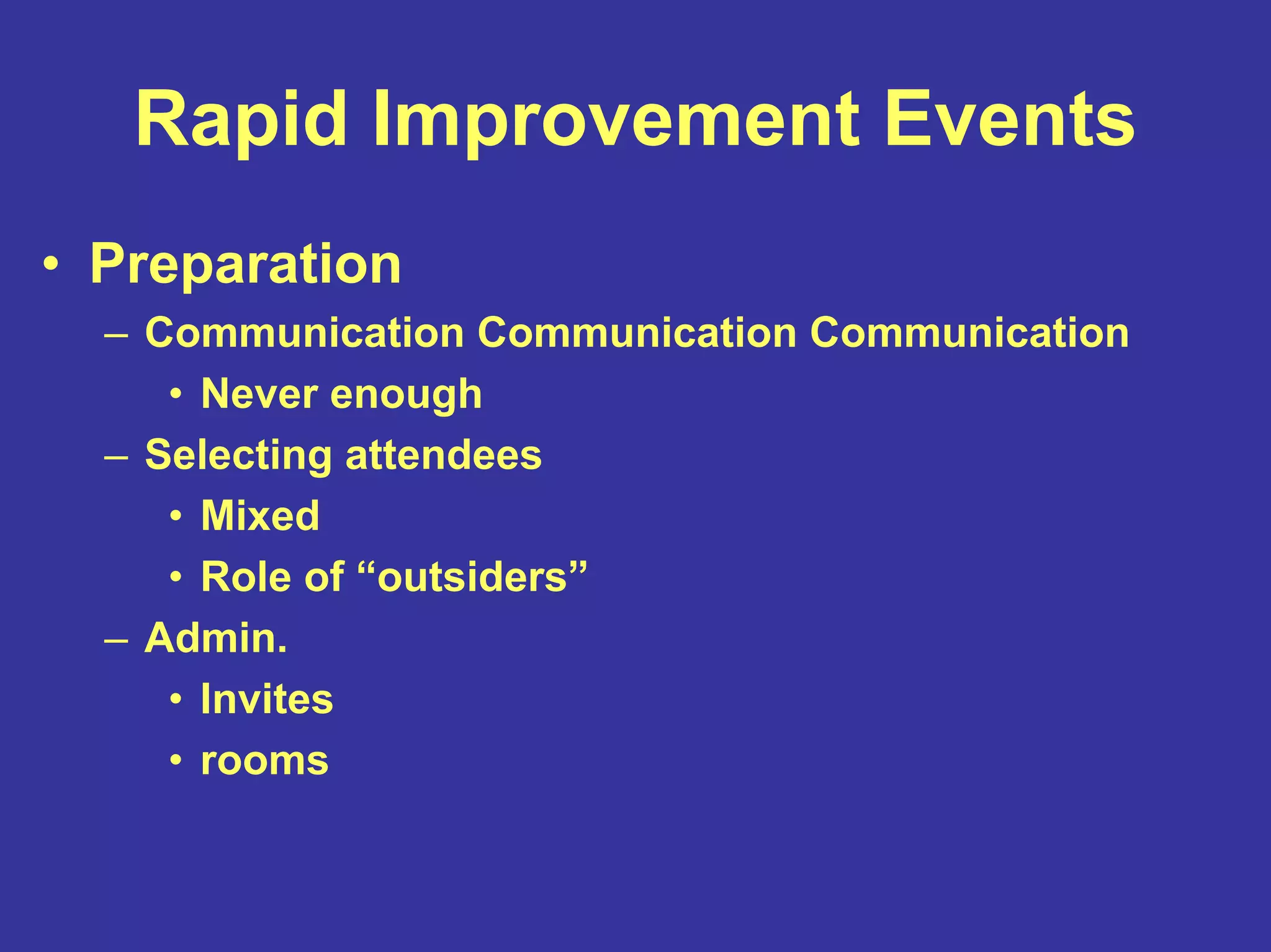 Rapid Improvement Events

• Preparation
– Communication Communication Communication
• Never enough
– Selecting attendees
• Mixed
• Role of “outsiders”
– Admin.
• Invites
• rooms